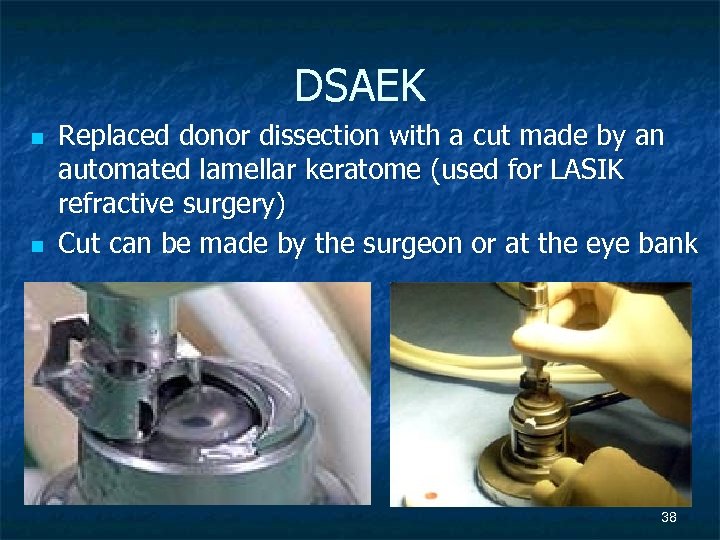 DSAEK

- Replaced donor dissection with a cut made by an automated lamellar keratome (used for LASIK refractive surgery)
- Cut can be made by the surgeon or at the eye bank

38